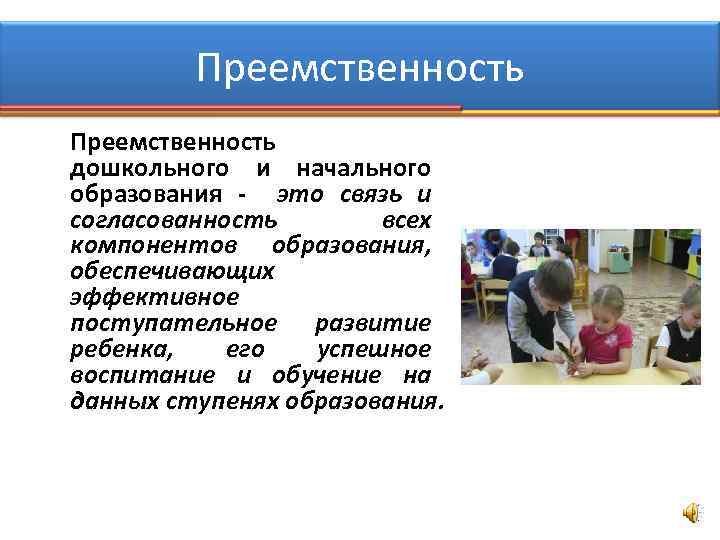 Преемственность

Преемственность дошкольного и начального образования - это связь и согласованность всех компонентов образования, обеспечивающих эффективное поступательное развитие ребенка, его успешное воспитание и обучение на данных ступенях образования.